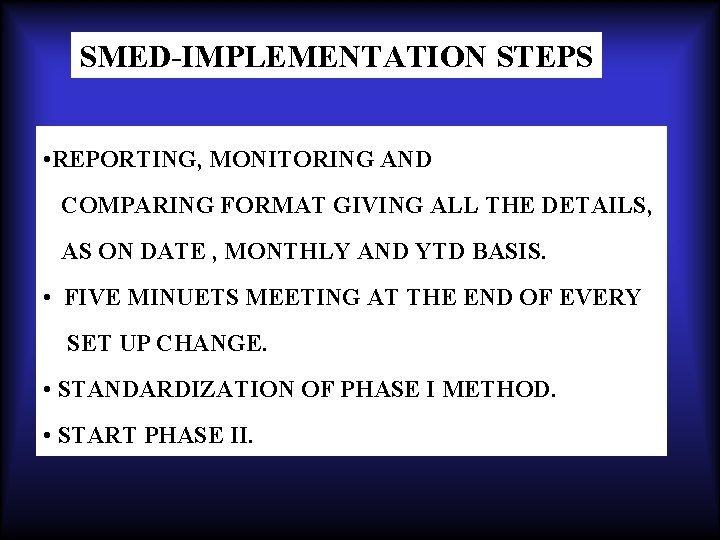 SMED-IMPLEMENTATION STEPS

•REPORTING, MONITORING AND COMPARING FORMAT GIVING ALL THE DETAILS, AS ON DATE , MONTHLY AND YTD BASIS.

• FIVE MINUETS MEETING AT THE END OF EVERY SET UP CHANGE.

• STANDARDIZATION OF PHASE I METHOD.

• START PHASE II.